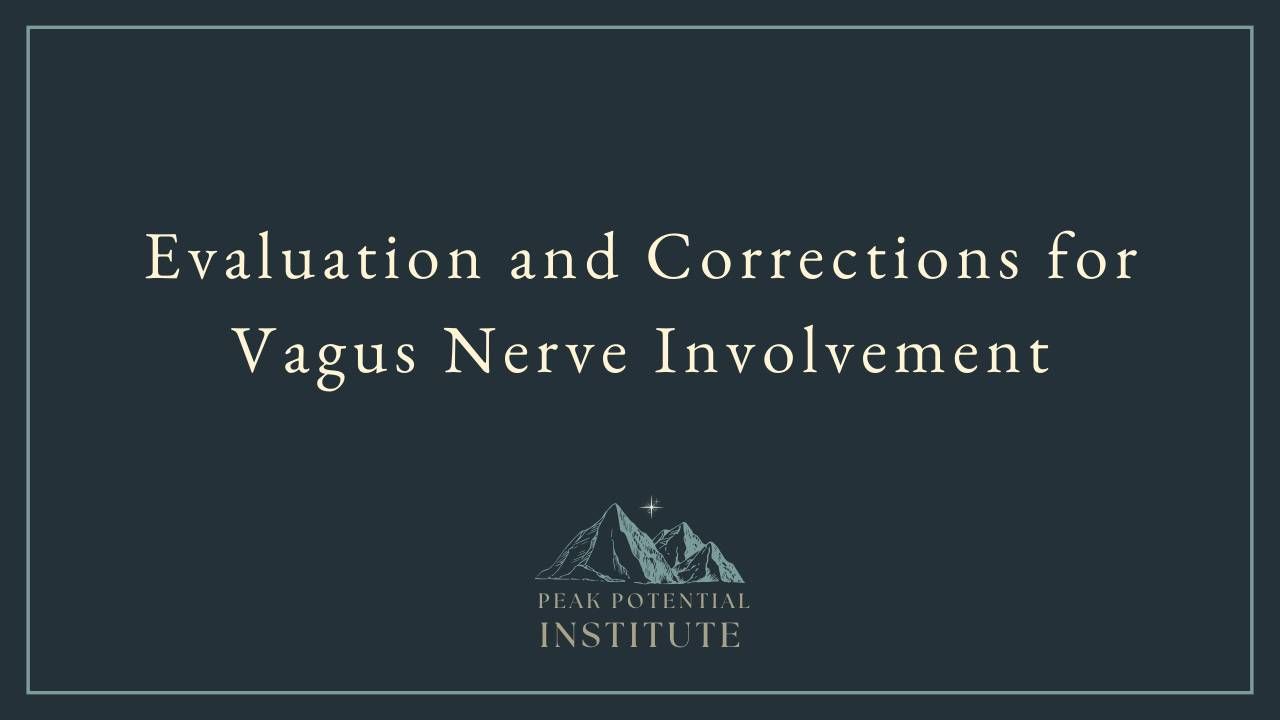 Evaluation and Corrections for Vagus Nerve Involvement

PEAK POTENTIAL
INSTITUTE